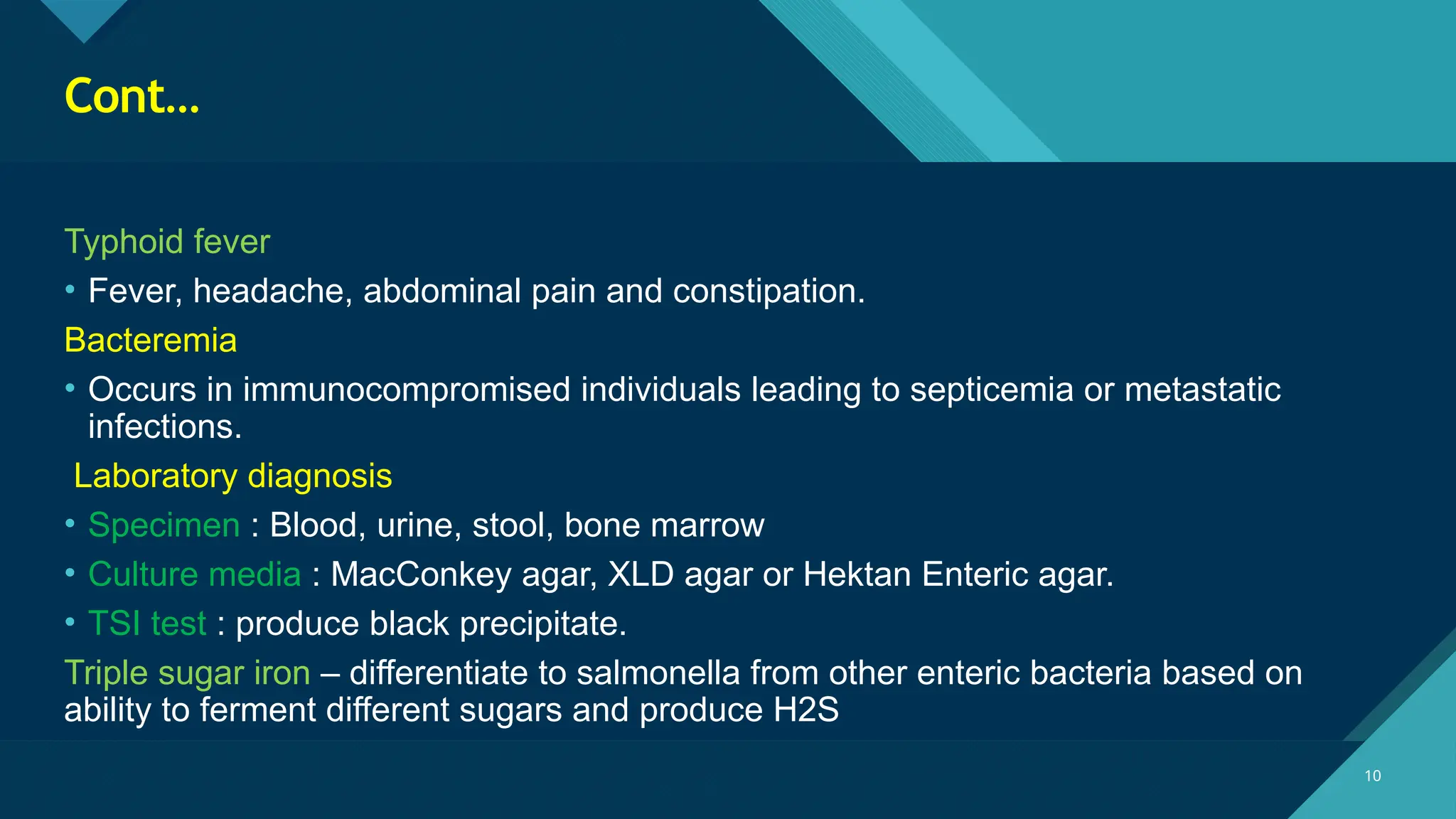 Cont…

Typhoid fever

• Fever, headache, abdominal pain and constipation.

Bacteremia

• Occurs in immunocompromised individuals leading to septicemia or metastatic infections.

Laboratory diagnosis

• Specimen : Blood, urine, stool, bone marrow

• Culture media : MacConkey agar, XLD agar or Hektan Enteric agar.

• TSI test : produce black precipitate.

Triple sugar iron – differentiate to salmonella from other enteric bacteria based on ability to ferment different sugars and produce H2S

10